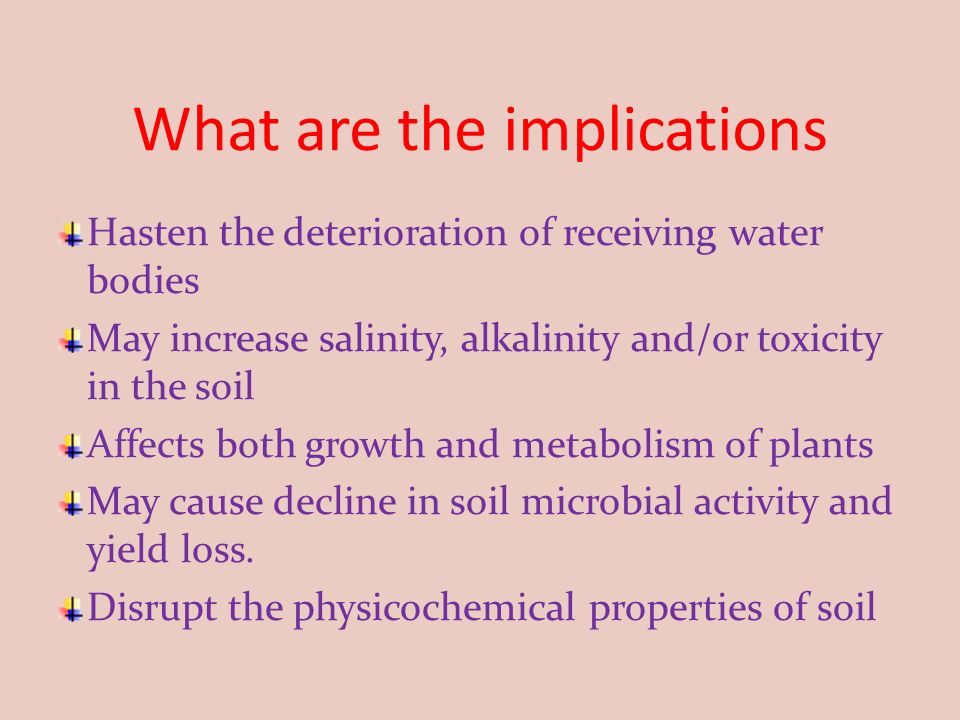 What are the implications

Hasten the deterioration of receiving water bodies

May increase salinity, alkalinity and/or toxicity in the soil

Affects both growth and metabolism of plants

May cause decline in soil microbial activity and yield loss.

Disrupt the physicochemical properties of soil